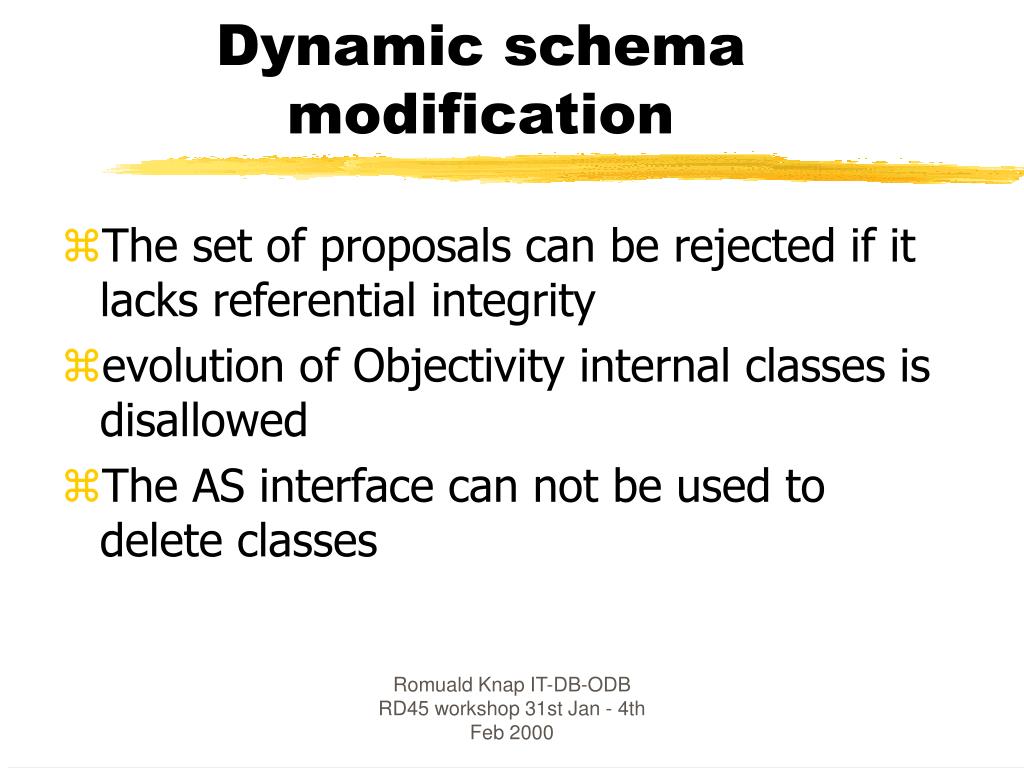 Dynamic schema modification

⌘The set of proposals can be rejected if it lacks referential integrity

⌘evolution of Objectivity internal classes is disallowed

⌘The AS interface can not be used to delete classes

Romuald Knap IT-DB-ODB
RD45 workshop 31st Jan - 4th Feb 2000